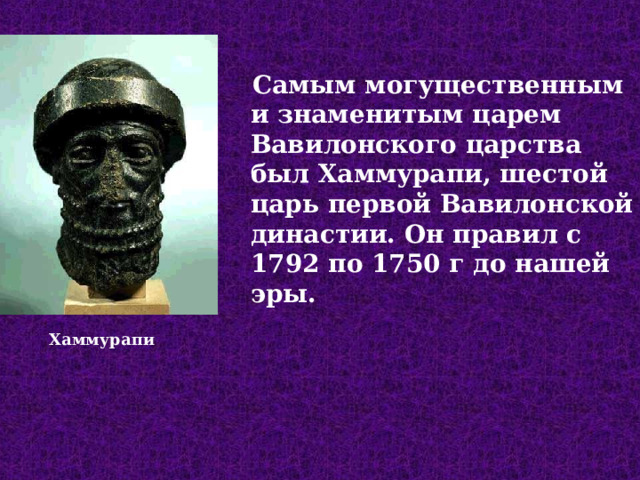 Самым могущественным и знаменитым царем Вавилонского царства был Хаммурапи, шестой царь первой Вавилонской династии. Он правил с 1792 по 1750 г до нашей эры.

Хаммурапи